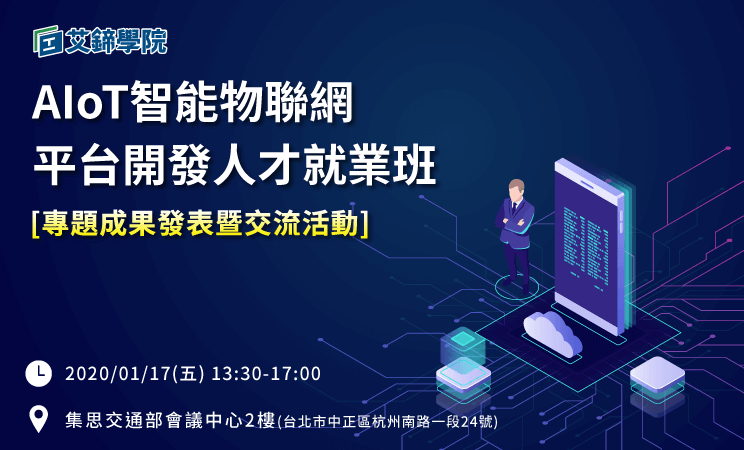 艾鍗學院

AIoT智能物聯網
平台開發人才就業班

[專題成果發表暨交流活動]

2020/01/17(五) 13:30-17:00

集思交通部會議中心2樓(台北市中正區杭州南路一段24號)